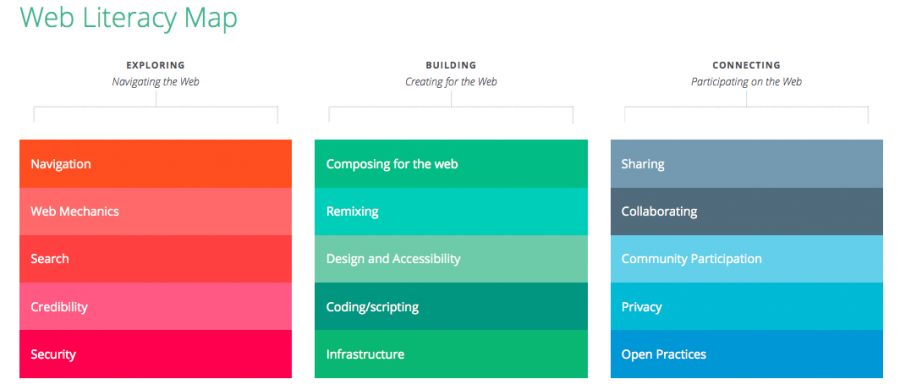 Web Literacy Map

EXPLORING
Navigating the Web

Navigation

Web Mechanics

Search

Credibility

Security

BUILDING
Creating for the Web

Composing for the web

Remixing

Design and Accessibility

Coding/scripting

Infrastructure

CONNECTING
Participating on the Web

Sharing

Collaborating

Community Participation

Privacy

Open Practices